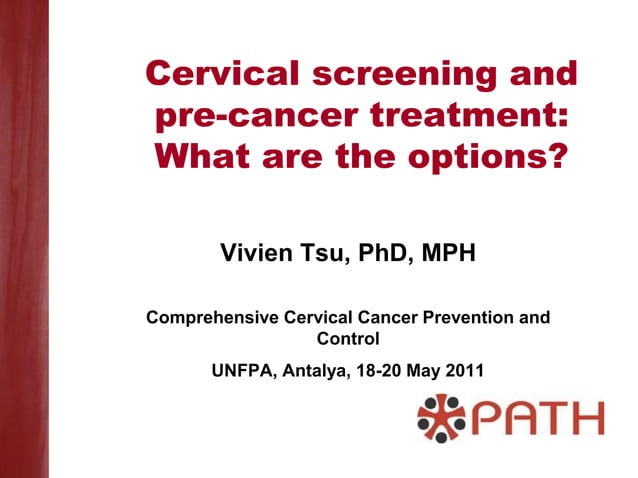 Cervical screening and pre-cancer treatment: What are the options?

Vivien Tsu, PhD, MPH

Comprehensive Cervical Cancer Prevention and Control

UNFPA, Antalya, 18-20 May 2011

PATH